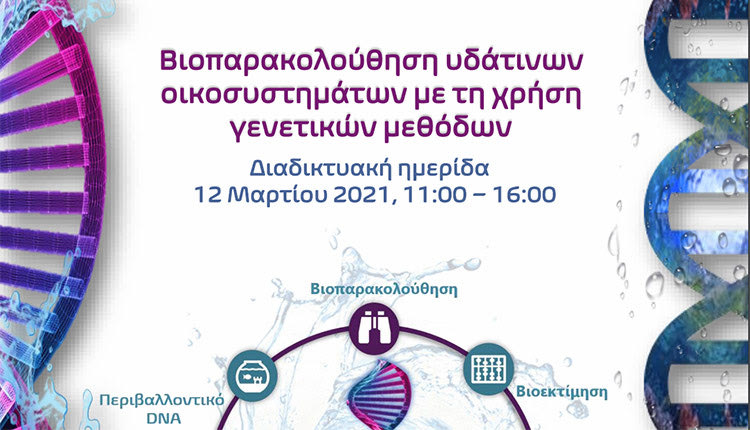 Βιοπαρακολούθηση υδάτινων οικοσυστημάτων με τη χρήση γενετικών μεθόδων

Διαδικτυακή ημερίδα
12 Μαρτίου 2021, 11:00 – 16:00

Βιοπαρακολούθηση

Περιβαλλοντικό DNA

Βιοεκτίμηση